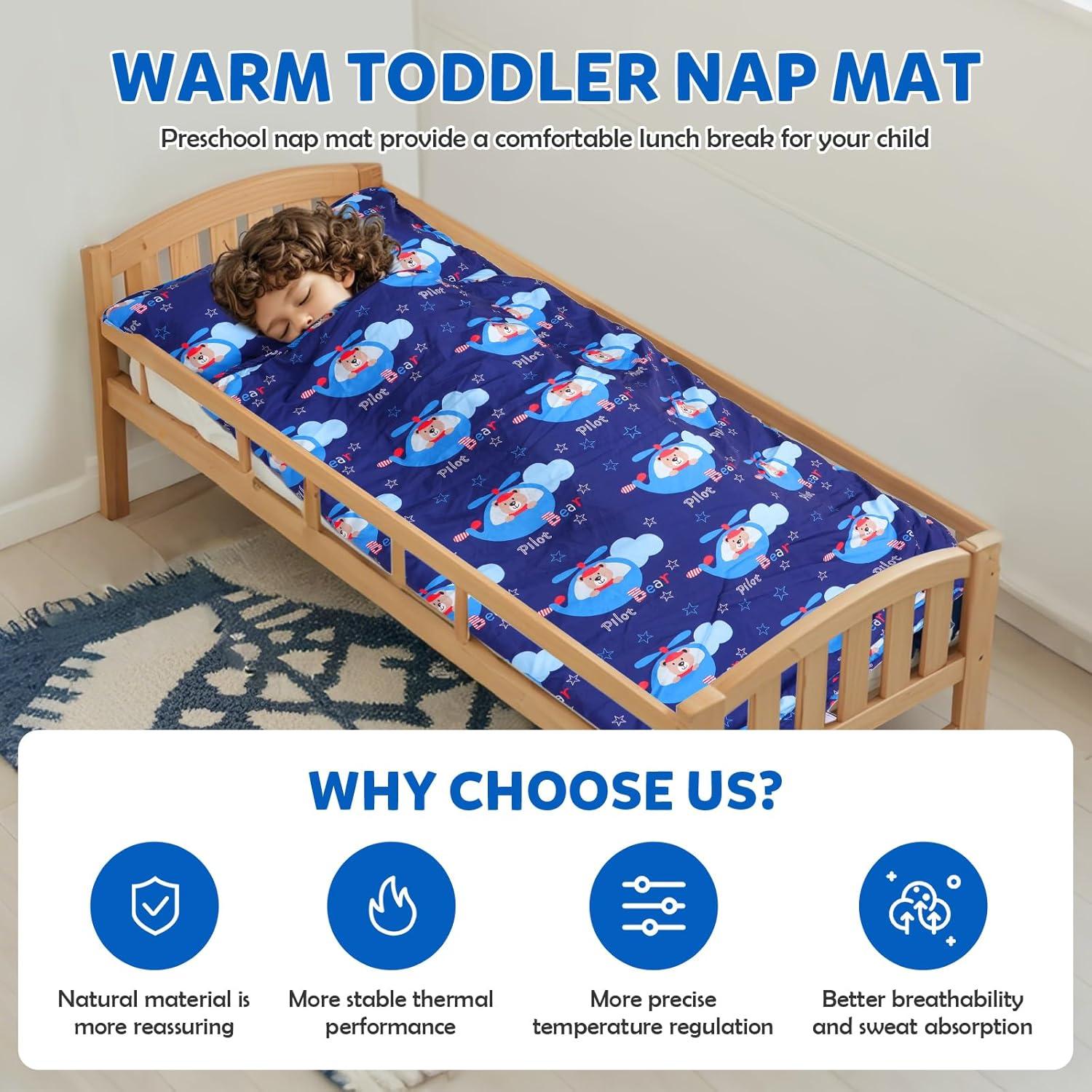 WARM TODDLER NAP MAT

Preschool nap mat provide a comfortable lunch break for your child

Pilot Bear

WHY CHOOSE US?

Natural material is more reassuring

More stable thermal performance

More precise temperature regulation

Better breathability and sweat absorption